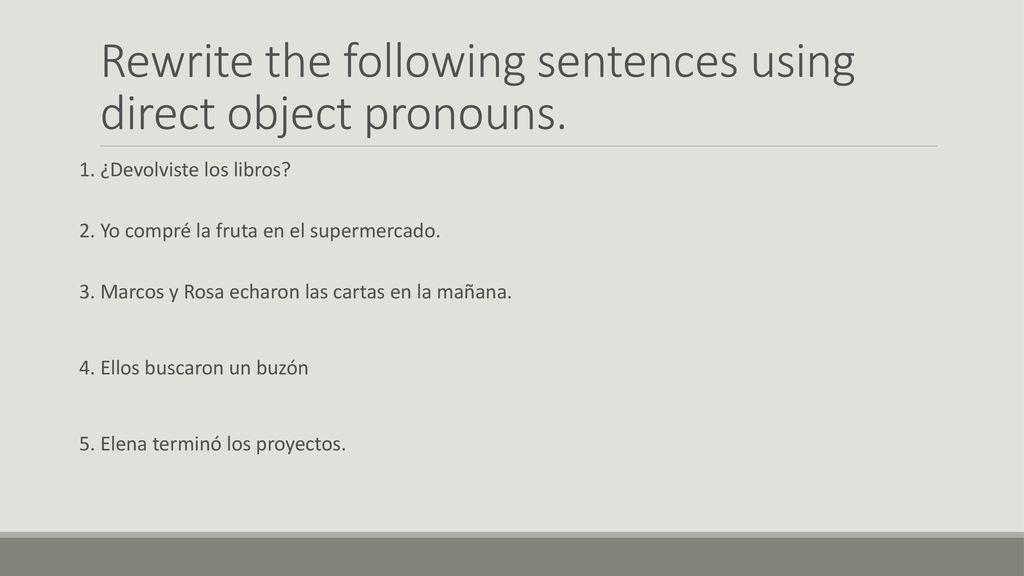 Rewrite the following sentences using direct object pronouns.

1. ¿Devolviste los libros?

2. Yo compré la fruta en el supermercado.

3. Marcos y Rosa echaron las cartas en la mañana.

4. Ellos buscaron un buzón

5. Elena terminó los proyectos.